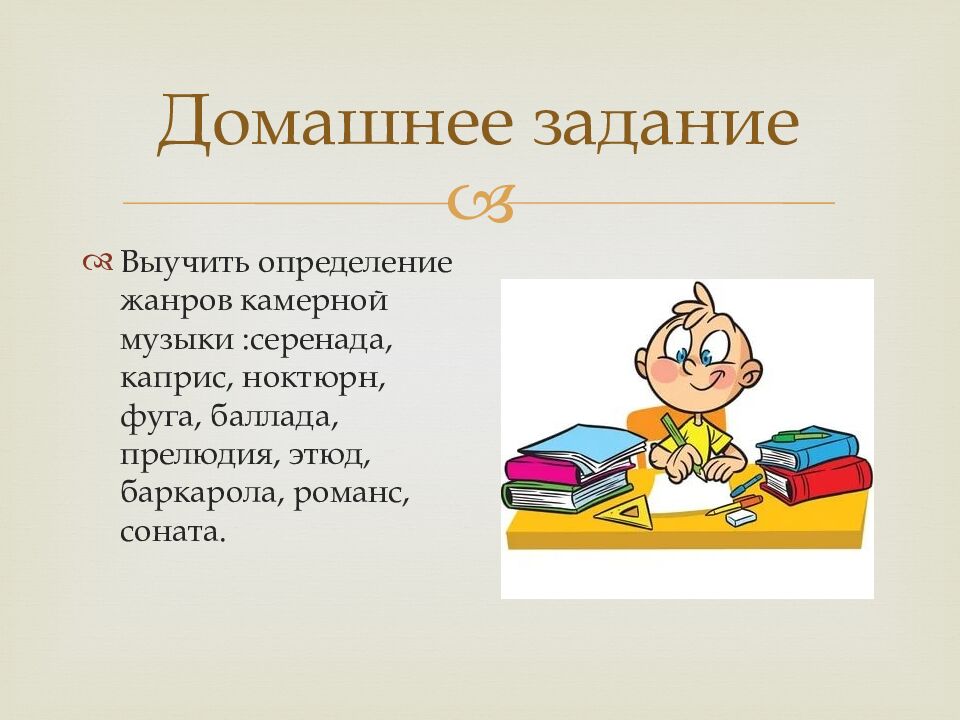 Домашнее задание

Выучить определение жанров камерной музыки :серенада, каприс, ноктюрн, фуга, баллада, прелюдия, этюд, баркарола, романс, соната.